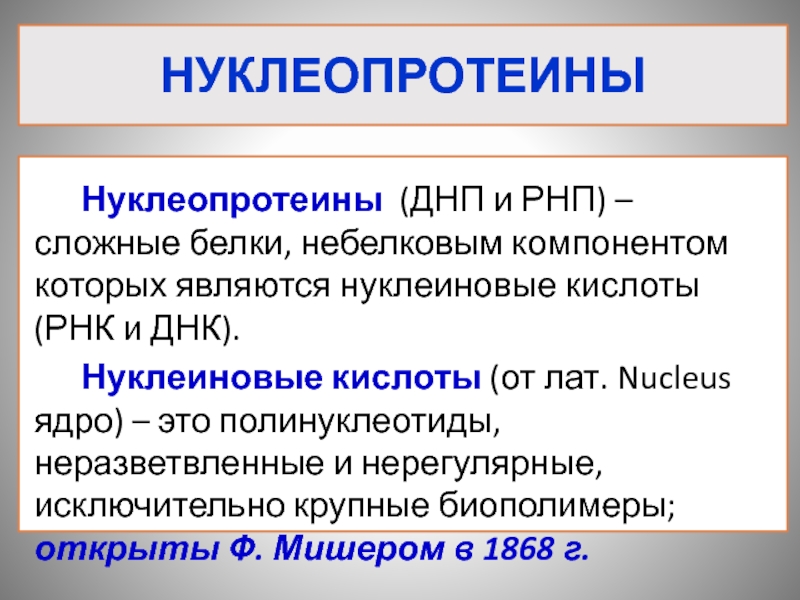 НУКЛЕОПРОТЕИНЫ

Нуклеопротеины (ДНП и РНП) – сложные белки, небелковым компонентом которых являются нуклеиновые кислоты (РНК и ДНК).

Нуклеиновые кислоты (от лат. Nucleus ядро) – это полинуклеотиды, неразветвленные и нерегулярные, исключительно крупные биополимеры; открыты Ф. Мишером в 1868 г.